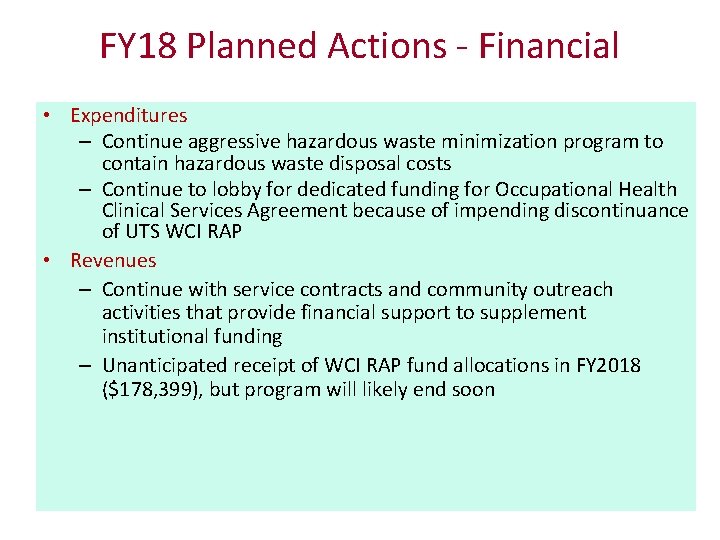 FY18 Planned Actions - Financial

• Expenditures
– Continue aggressive hazardous waste minimization program to contain hazardous waste disposal costs
– Continue to lobby for dedicated funding for Occupational Health Clinical Services Agreement because of impending discontinuance of UTS WCI RAP
• Revenues
– Continue with service contracts and community outreach activities that provide financial support to supplement institutional funding
– Unanticipated receipt of WCI RAP fund allocations in FY2018 (\$178,399), but program will likely end soon